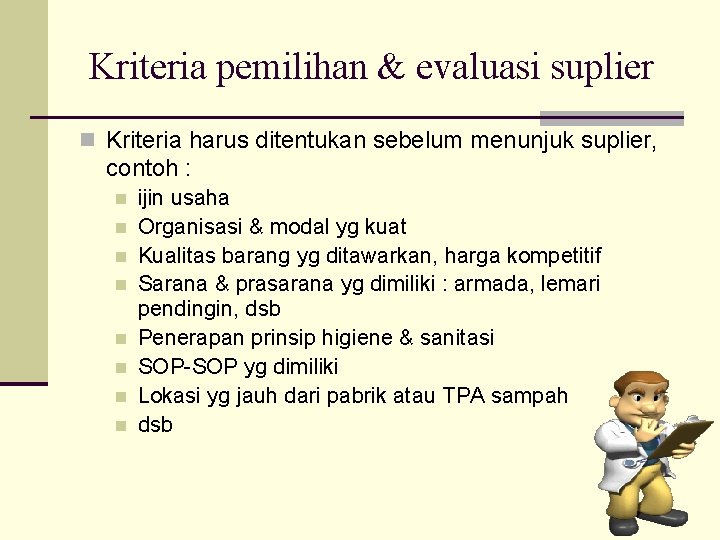 Kriteria pemilihan & evaluasi suplier

Kriteria harus ditentukan sebelum menunjuk suplier, contoh :

ijin usaha

Organisasi & modal yg kuat

Kualitas barang yg ditawarkan, harga kompetitif

Sarana & prasarana yg dimiliki : armada, lemari pendingin, dsb

Penerapan prinsip higiene & sanitasi

SOP-SOP yg dimiliki

Lokasi yg jauh dari pabrik atau TPA sampah

dsb